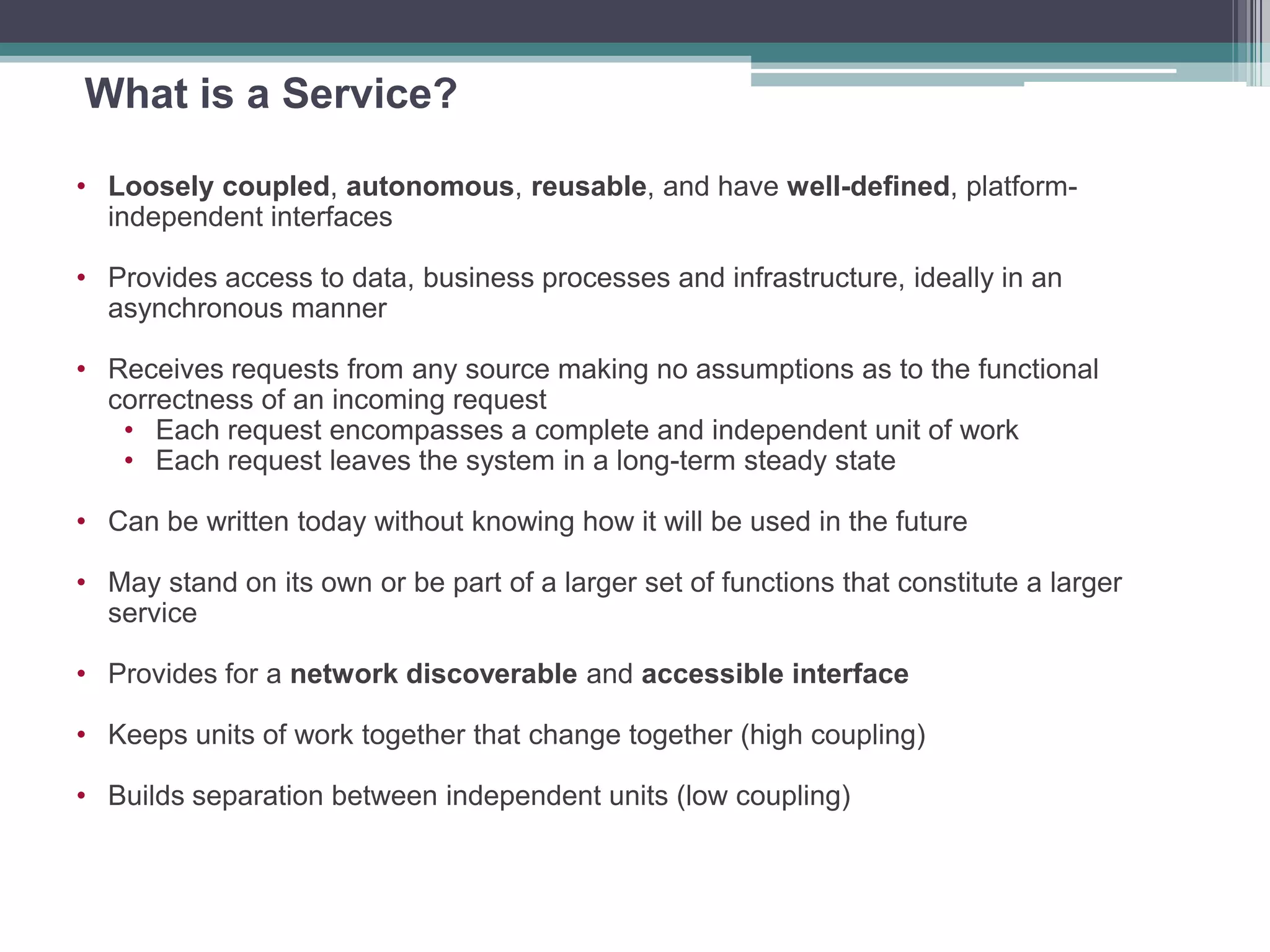 What is a Service?

• Loosely coupled, autonomous, reusable, and have well-defined, platform-independent interfaces

• Provides access to data, business processes and infrastructure, ideally in an asynchronous manner

• Receives requests from any source making no assumptions as to the functional correctness of an incoming request
  • Each request encompasses a complete and independent unit of work
  • Each request leaves the system in a long-term steady state

• Can be written today without knowing how it will be used in the future

• May stand on its own or be part of a larger set of functions that constitute a larger service

• Provides for a network discoverable and accessible interface

• Keeps units of work together that change together (high coupling)

• Builds separation between independent units (low coupling)